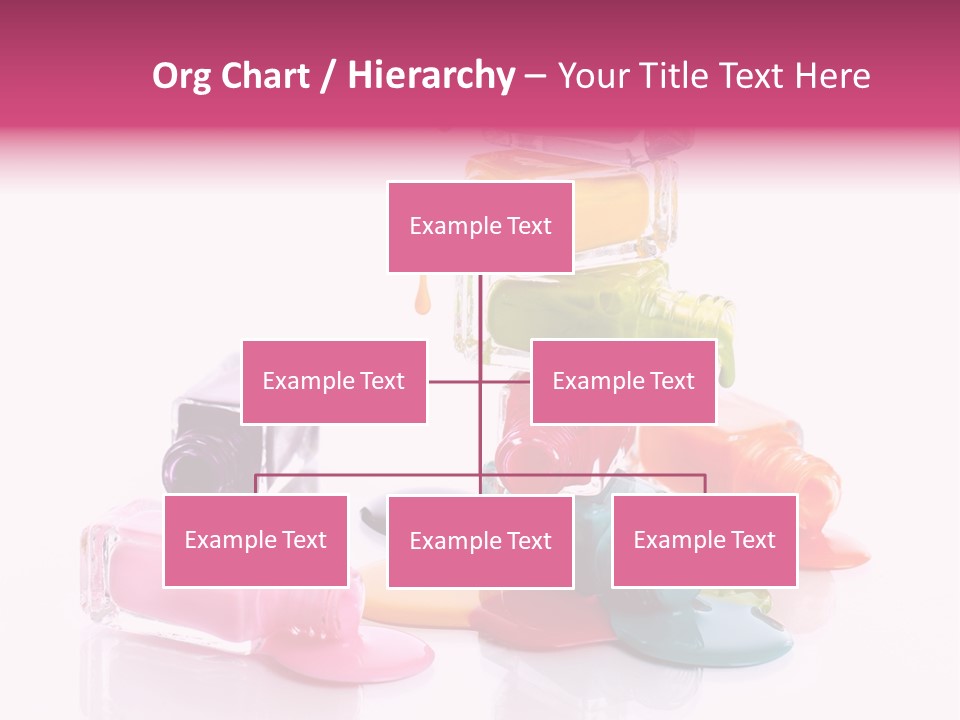 Org Chart / Hierarchy – Your Title Text Here

Example Text

Example Text

Example Text

Example Text

Example Text

Example Text